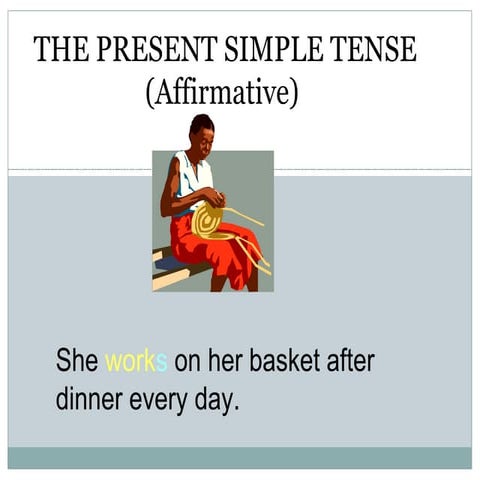 THE PRESENT SIMPLE TENSE
(Affirmative)

She works on her basket after dinner every day.